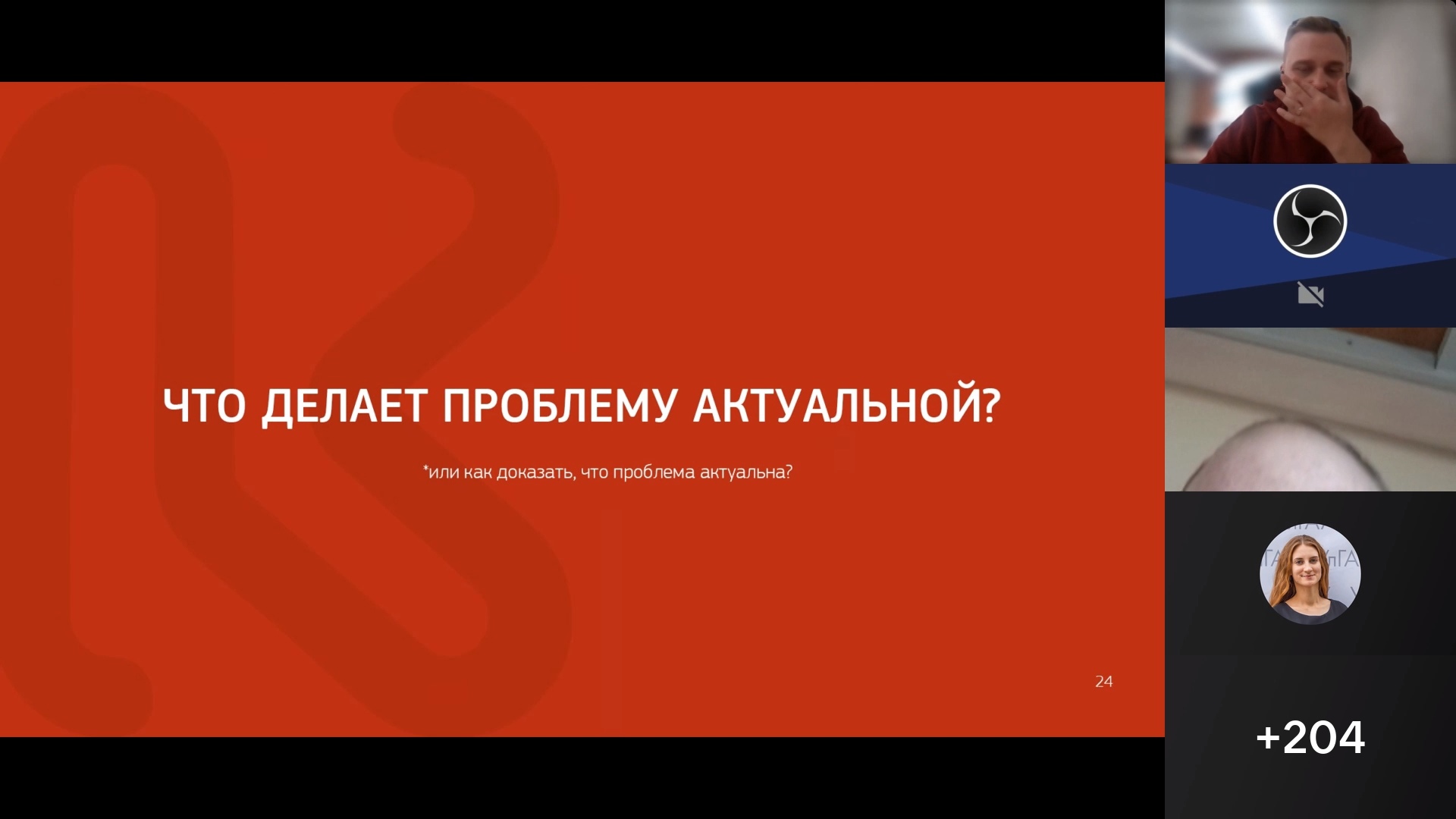 ЧТО ДЕЛАЕТ ПРОБЛЕМУ АКТУАЛЬНОЙ?

*или как доказать, что проблема актуальна?

24

+204